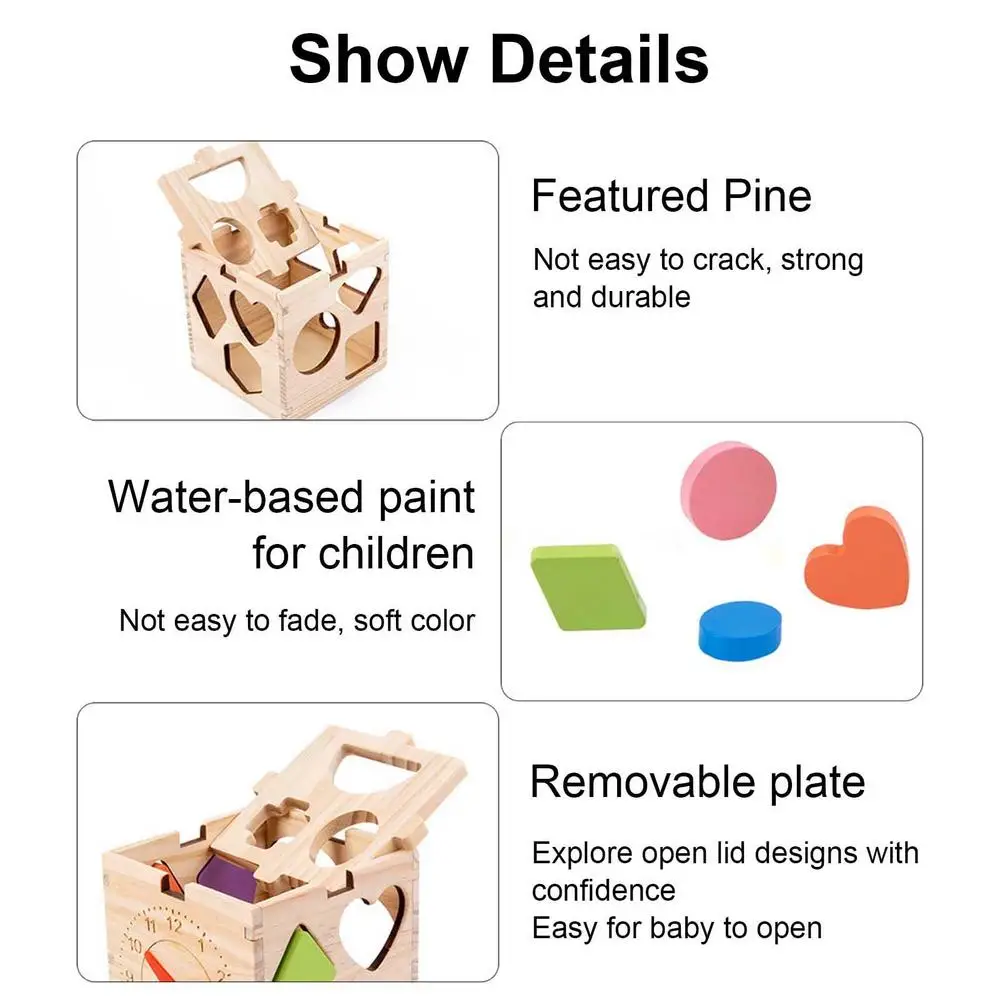 Show Details

Featured Pine

Not easy to crack, strong and durable

Water-based paint for children

Not easy to fade, soft color

Removable plate

Explore open lid designs with confidence
Easy for baby to open

11 12
10